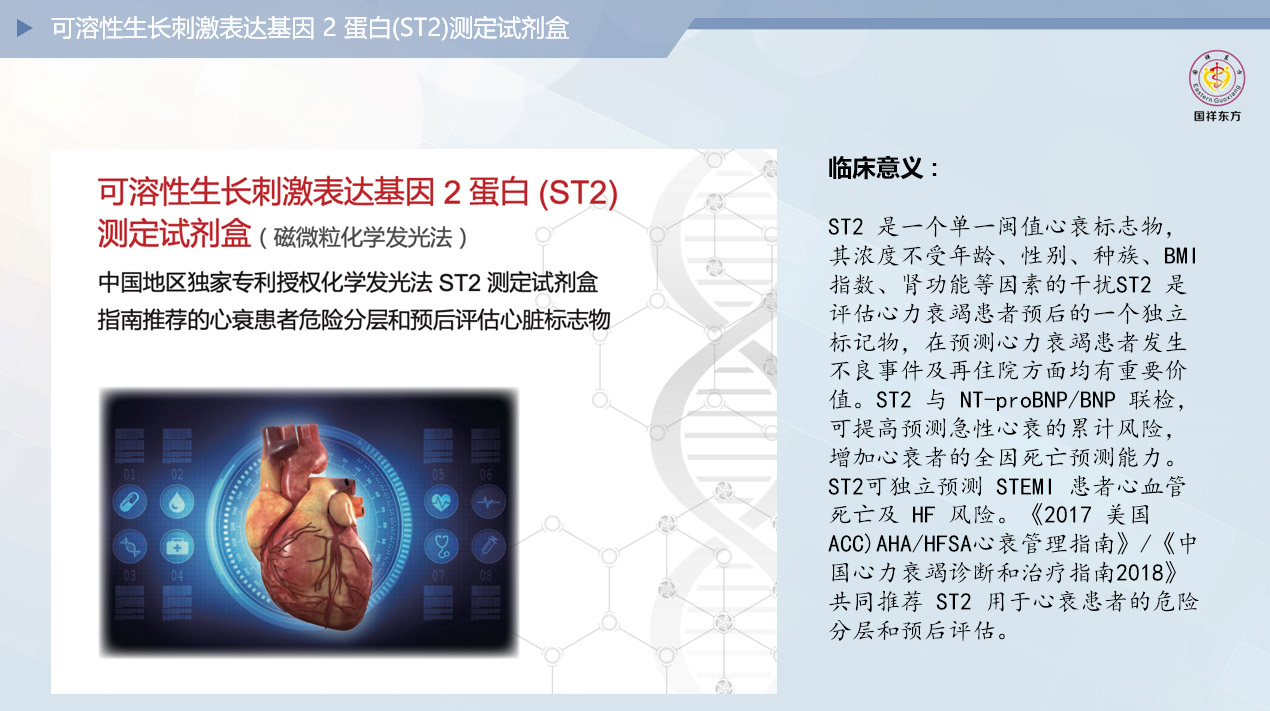 可溶性生长刺激表达基因 2 蛋白(ST2)测定试剂盒

Eastern Guoxiang
国祥东方

可溶性生长刺激表达基因 2 蛋白 (ST2) 测定试剂盒（磁微粒化学发光法）

中国地区独家专利授权化学发光法 ST2 测定试剂盒
指南推荐的心衰患者危险分层和预后评估心脏标志物

01 02 03 04 05 06 07 08

临床意义：

ST2 是一个单一阈值心衰标志物，其浓度不受年龄、性别、种族、BMI 指数、肾功能等因素的干扰ST2 是评估心力衰竭患者预后的一个独立标记物，在预测心力衰竭患者发生不良事件及再住院方面均有重要价值。ST2 与 NT-proBNP/BNP 联检，可提高预测急性心衰的累计风险，增加心衰者的全因死亡预测能力。ST2可独立预测 STEMI 患者心血管死亡及 HF 风险。《2017 美国 ACC)AHA/HFSA心衰管理指南》/《中国心力衰竭诊断和治疗指南2018》共同推荐 ST2 用于心衰患者的危险分层和预后评估。